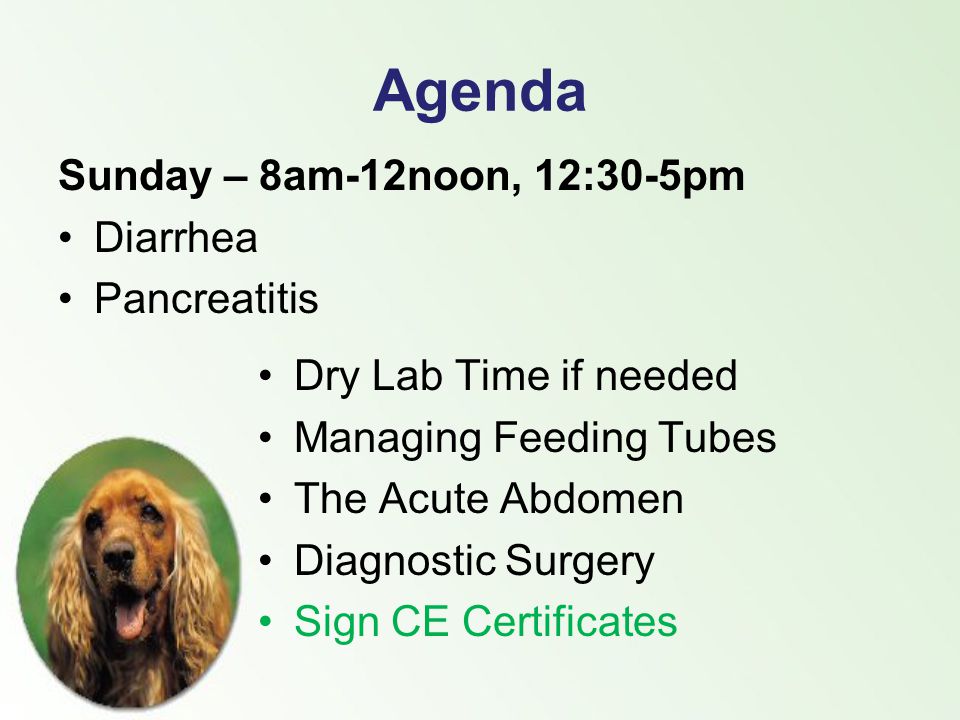 Agenda

Sunday – 8am-12noon, 12:30-5pm
• Diarrhea
• Pancreatitis

• Dry Lab Time if needed
• Managing Feeding Tubes
• The Acute Abdomen
• Diagnostic Surgery
• Sign CE Certificates